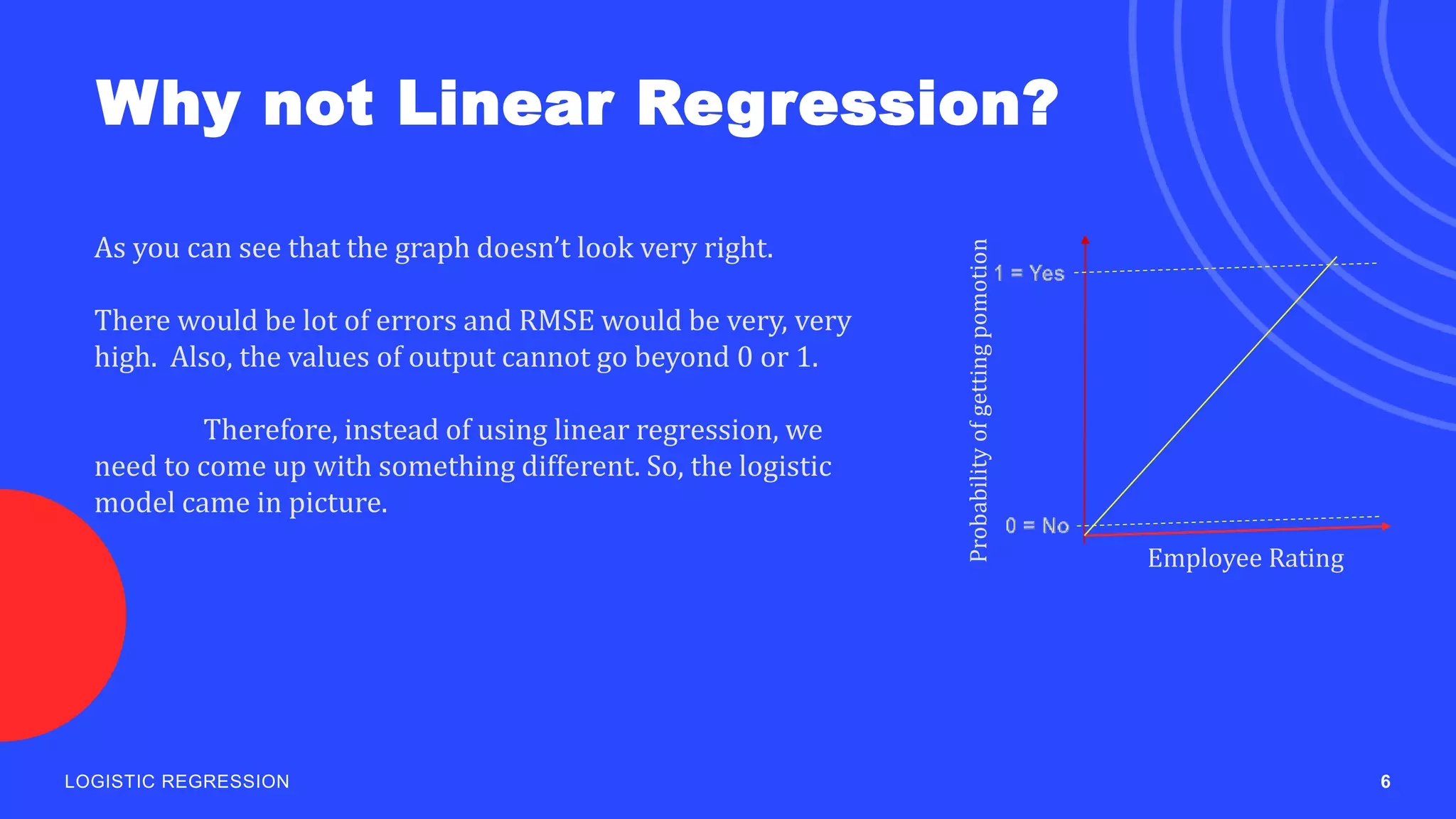 Why not Linear Regression?

As you can see that the graph doesn't look very right.

There would be lot of errors and RMSE would be very, very high. Also, the values of output cannot go beyond 0 or 1.

Therefore, instead of using linear regression, we need to come up with something different. So, the logistic model came in picture.

Probability of getting pomotion

1 = Yes

0 = No

Employee Rating

LOGISTIC REGRESSION

6